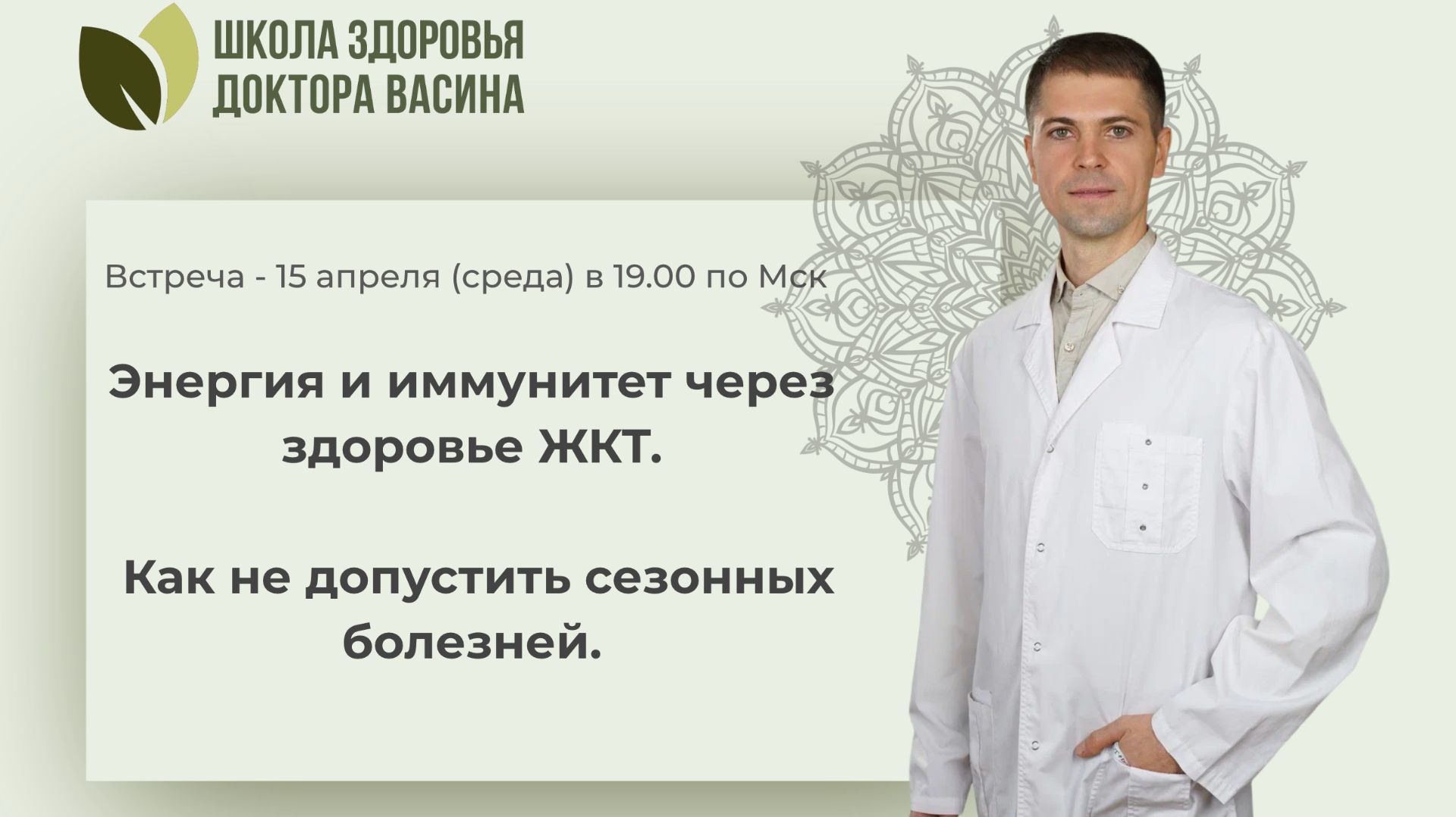 ШКОЛА ЗДОРОВЬЯ
ДОКТОРА ВАСИНА

Встреча - 15 апреля (среда) в 19.00 по Мск

Энергия и иммунитет через здоровье ЖКТ.

Как не допустить сезонных болезней.